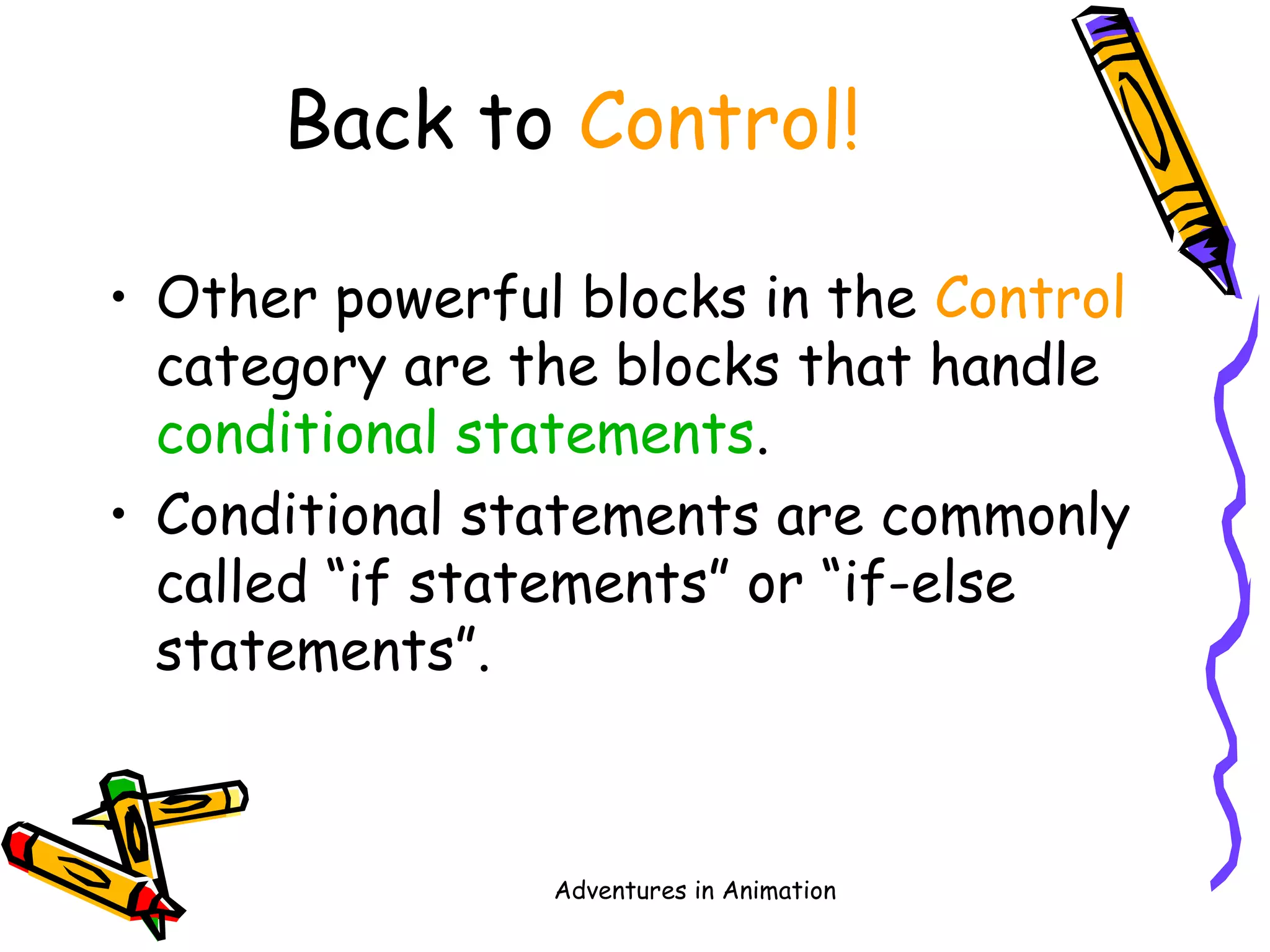 Back to Control!

• Other powerful blocks in the Control category are the blocks that handle conditional statements.

• Conditional statements are commonly called “if statements” or “if-else statements”.

Adventures in Animation